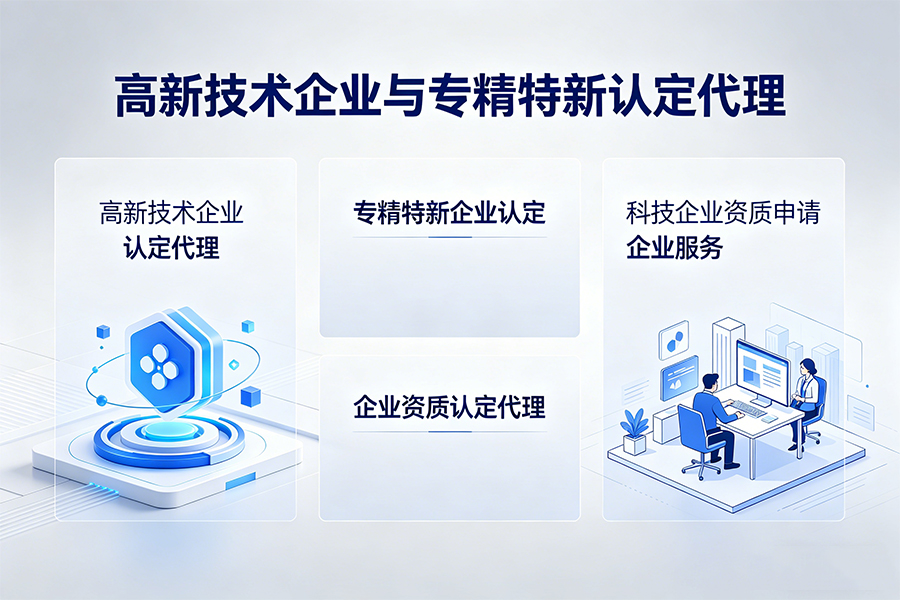 高新技术企业与专精特新认定代理

高新技术企业
认定代理

专精特新企业认定

企业资质认定代理

科技企业资质申请
企业服务